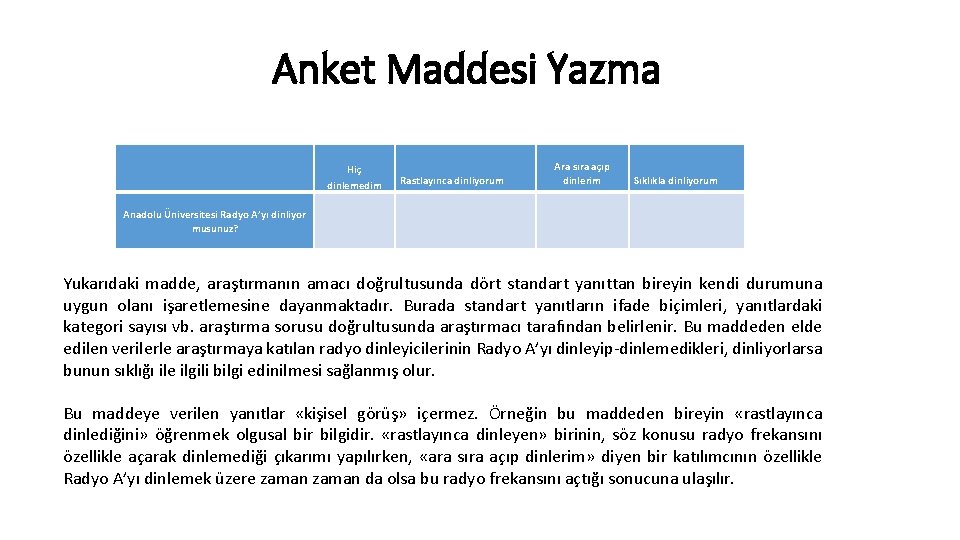 Anket Maddesi Yazma

| | Hiç dinlemedim | Rastlayınca dinliyorum | Ara sıra açıp dinlerim | Sıklıkla dinliyorum |
|---|---|---|---|---|
| Anadolu Üniversitesi Radyo A'yı dinliyor musunuz? | | | | |

Yukarıdaki madde, araştırmanın amacı doğrultusunda dört standart yanıttan bireyin kendi durumuna uygun olanı işaretlemesine dayanmaktadır. Burada standart yanıtların ifade biçimleri, yanıtlardaki kategori sayısı vb. araştırma sorusu doğrultusunda araştırmacı tarafından belirlenir. Bu maddeden elde edilen verilerle araştırmaya katılan radyo dinleyicilerinin Radyo A'yı dinleyip-dinlemedikleri, dinliyorlarsa bunun sıklığı ile ilgili bilgi edinilmesi sağlanmış olur.

Bu maddeye verilen yanıtlar «kişisel görüş» içermez. Örneğin bu maddeden bireyin «rastlayınca dinlediğini» öğrenmek olgusal bir bilgidir. «rastlayınca dinleyen» birinin, söz konusu radyo frekansını özellikle açarak dinlemediği çıkarımı yapılırken, «ara sıra açıp dinlerim» diyen bir katılımcının özellikle Radyo A'yı dinlemek üzere zaman zaman da olsa bu radyo frekansını açtığı sonucuna ulaşılır.